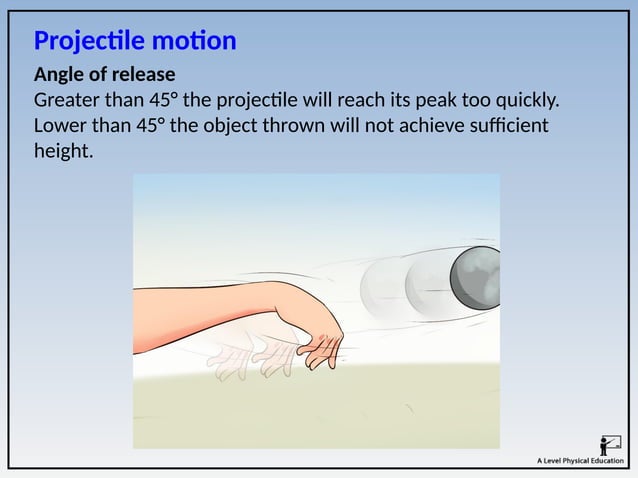 Projectile motion

Angle of release
Greater than 45° the projectile will reach its peak too quickly. Lower than 45° the object thrown will not achieve sufficient height.

A Level Physical Education